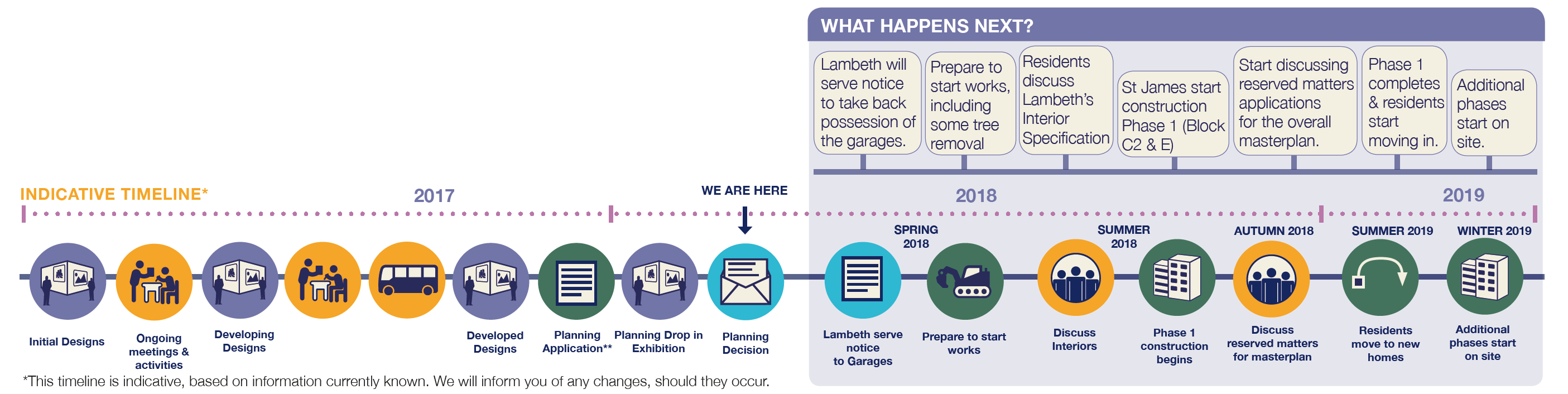 WHAT HAPPENS NEXT?

Lambeth will serve notice to take back possession of the garages.

Prepare to start works, including some tree removal

Residents discuss Lambeth's Interior Specification

St James start construction Phase 1 (Block C2 & E)

Start discussing reserved matters applications for the overall masterplan.

Phase 1 completes & residents start moving in.

Additional phases start on site.

INDICATIVE TIMELINE*

2017

WE ARE HERE

2018

2019

SPRING 2018

SUMMER 2018

AUTUMN 2018

SUMMER 2019

WINTER 2019

Initial Designs

Ongoing meetings & activities

Developing Designs

Developed Designs

Planning Application**

Planning Drop in Exhibition

Planning Decision

Lambeth serve notice to Garages

Prepare to start works

Discuss Interiors

Phase 1 construction begins

Discuss reserved matters for masterplan

Residents move to new homes

Additional phases start on site

*This timeline is indicative, based on information currently known. We will inform you of any changes, should they occur.